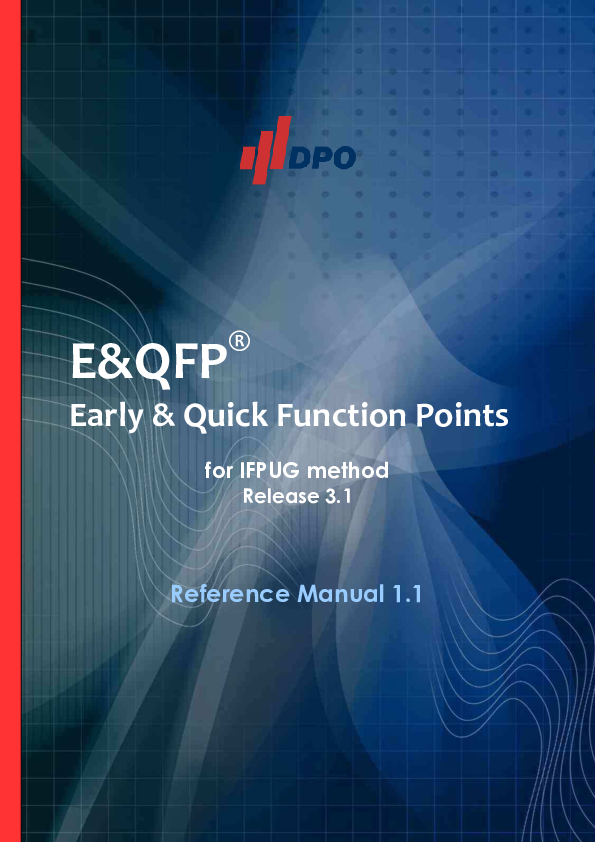 DPO

E&QFP®
Early & Quick Function Points

for IFPUG method
Release 3.1

Reference Manual 1.1